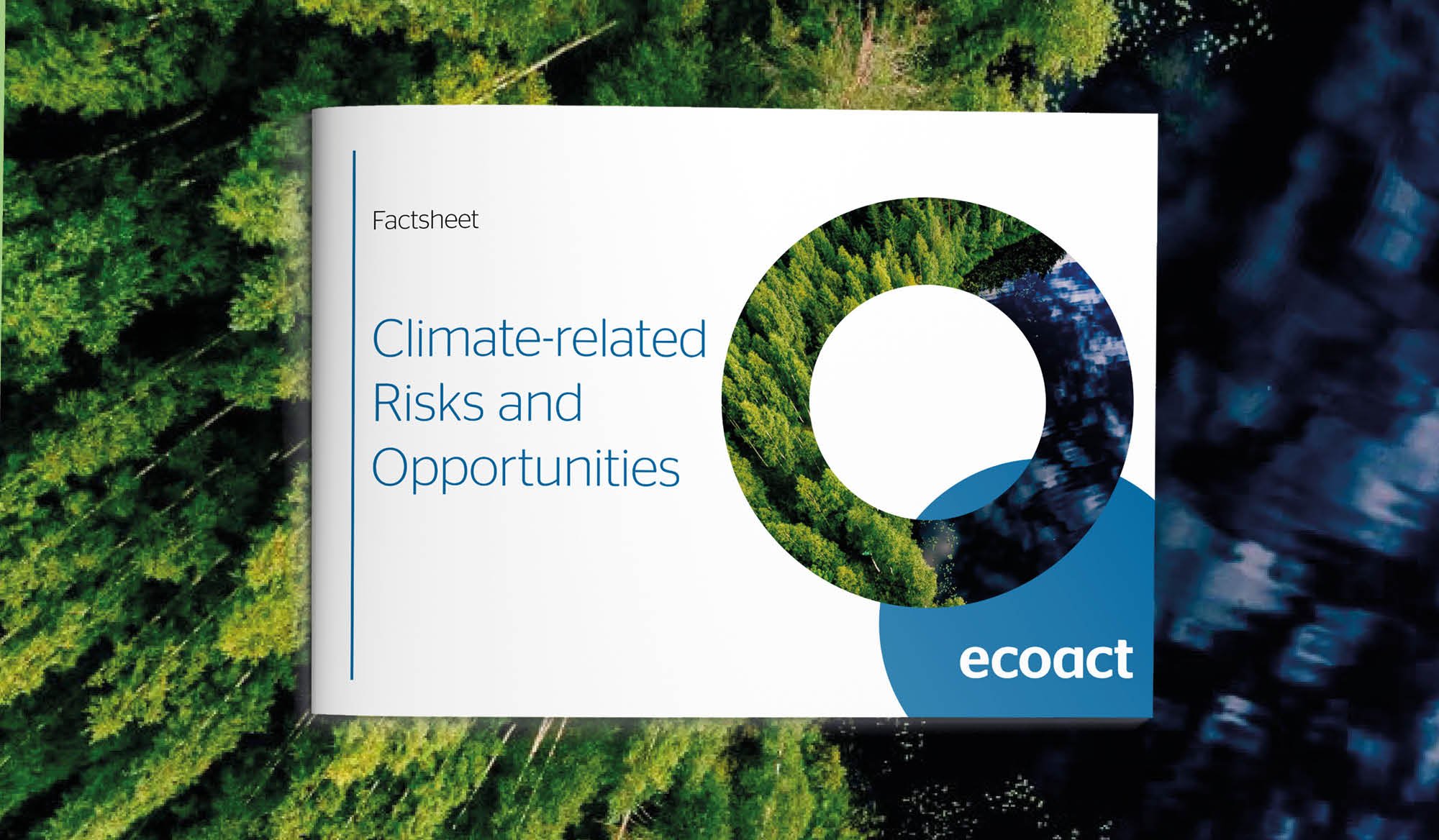 Factsheet

Climate-related Risks and Opportunities

ecoact